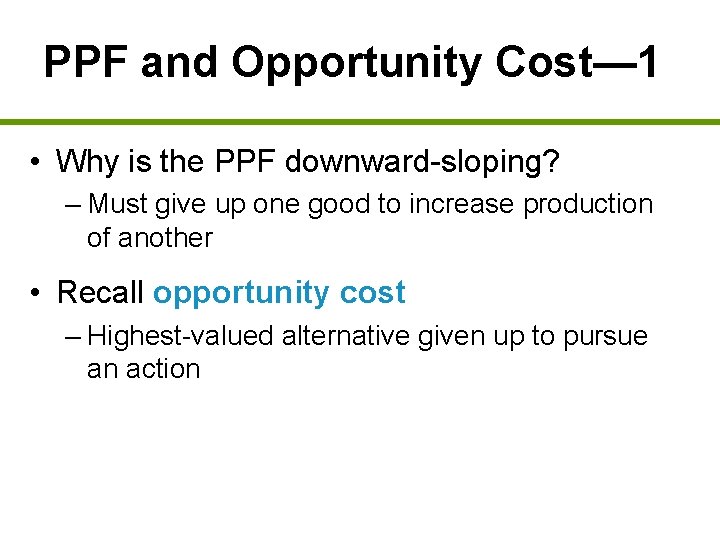 PPF and Opportunity Cost—1

• Why is the PPF downward-sloping?

– Must give up one good to increase production of another

• Recall opportunity cost

– Highest-valued alternative given up to pursue an action